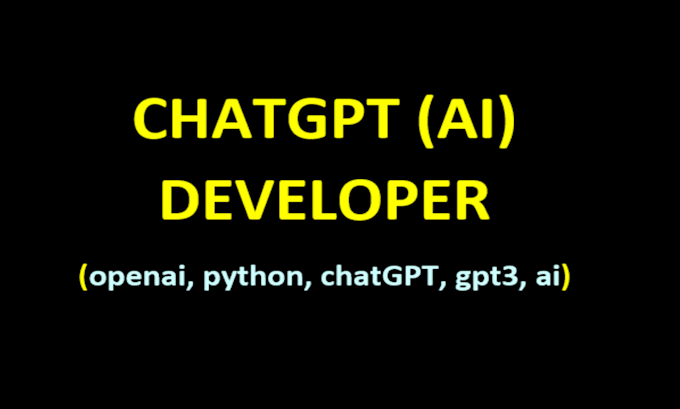 CHATGPT (AI) DEVELOPER

(openai, python, chatGPT, gpt3, ai)